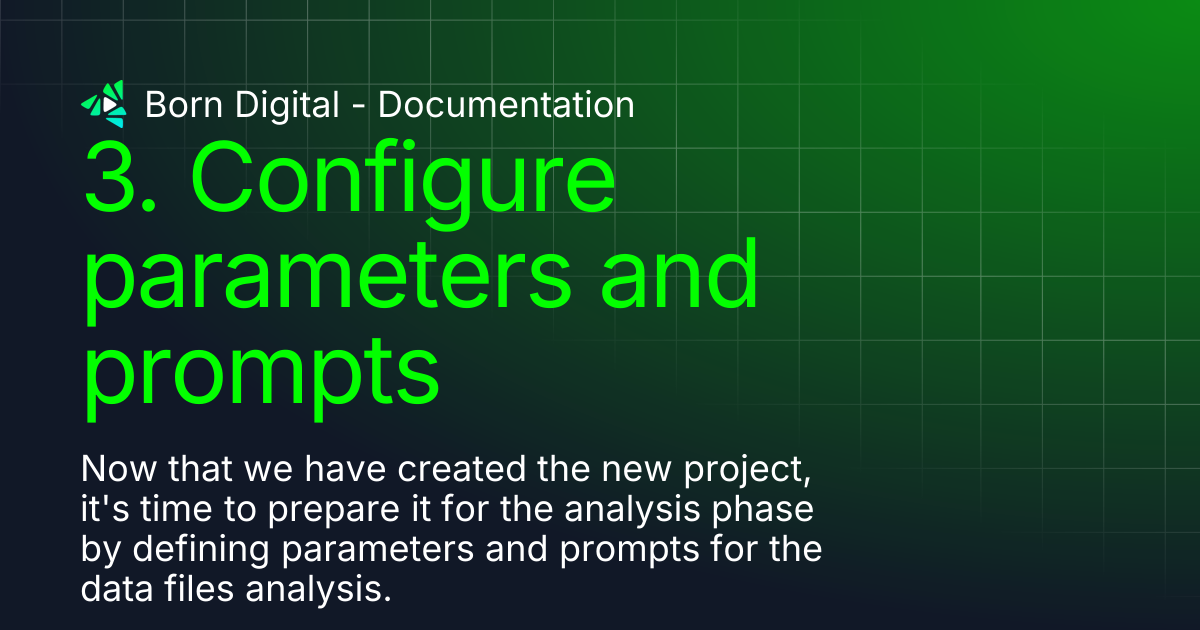 Born Digital - Documentation

3. Configure parameters and prompts

Now that we have created the new project, it's time to prepare it for the analysis phase by defining parameters and prompts for the data files analysis.